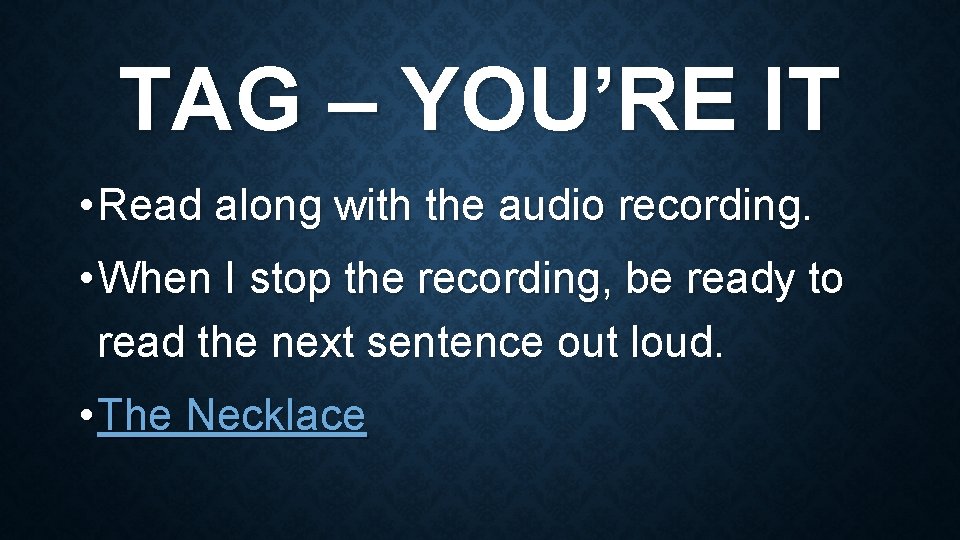 TAG – YOU’RE IT

• Read along with the audio recording.

• When I stop the recording, be ready to read the next sentence out loud.

• The Necklace